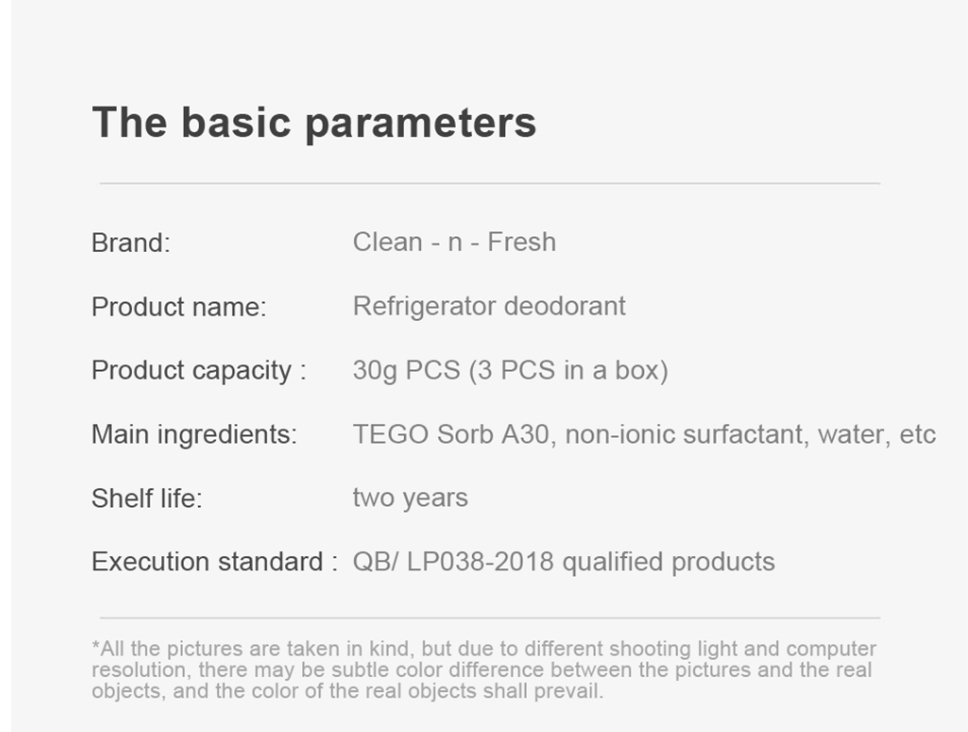 The basic parameters

| | |
|---|---|
| Brand: | Clean - n - Fresh |
| Product name: | Refrigerator deodorant |
| Product capacity : | 30g PCS (3 PCS in a box) |
| Main ingredients: | TEGO Sorb A30, non-ionic surfactant, water, etc |
| Shelf life: | two years |
| Execution standard : | QB/ LP038-2018 qualified products |

*All the pictures are taken in kind, but due to different shooting light and computer resolution, there may be subtle color difference between the pictures and the real objects, and the color of the real objects shall prevail.